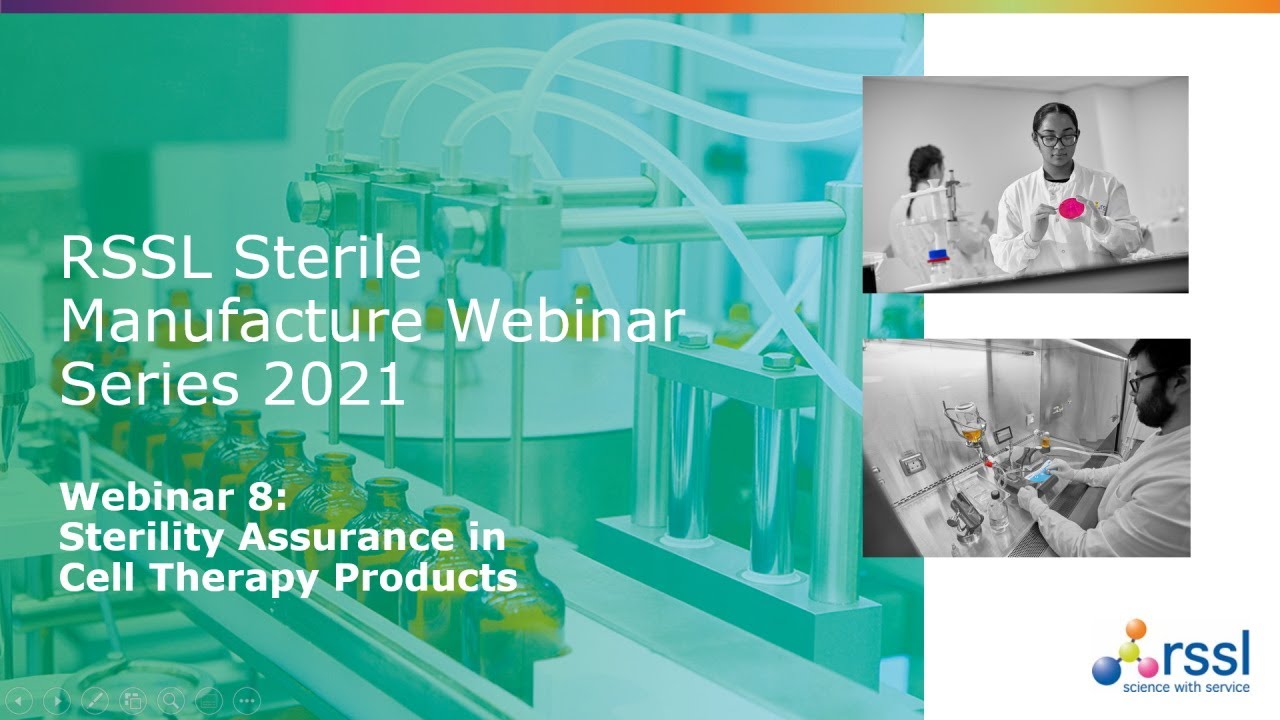 RSSL Sterile Manufacture Webinar Series 2021

Webinar 8:
Sterility Assurance in Cell Therapy Products

rssl
science with service